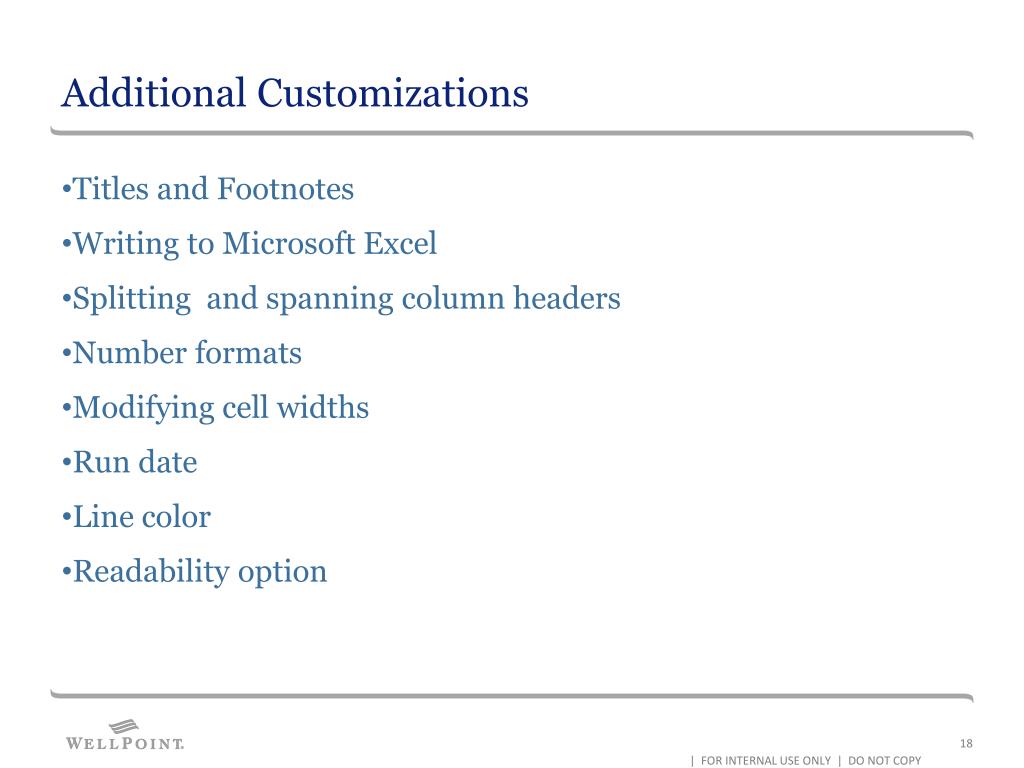 Additional Customizations

•Titles and Footnotes

•Writing to Microsoft Excel

•Splitting  and spanning column headers

•Number formats

•Modifying cell widths

•Run date

•Line color

•Readability option

WELLPOINT.

18

| FOR INTERNAL USE ONLY | DO NOT COPY